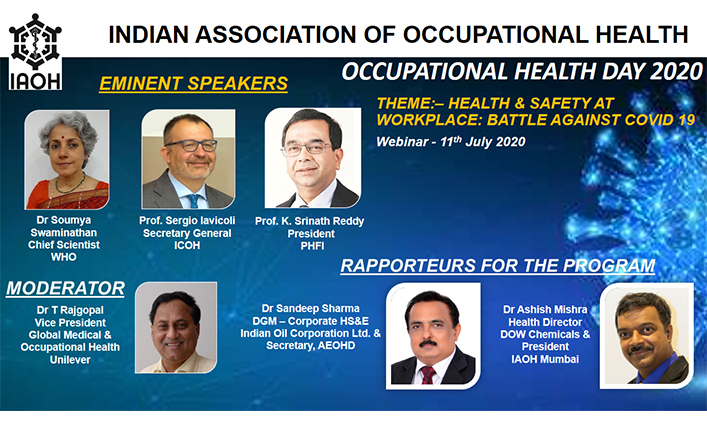 IAOH

INDIAN ASSOCIATION OF OCCUPATIONAL HEALTH

OCCUPATIONAL HEALTH DAY 2020

EMINENT SPEAKERS

THEME:– HEALTH & SAFETY AT WORKPLACE: BATTLE AGAINST COVID 19

Webinar - 11$^{th}$ July 2020

Dr Soumya Swaminathan Chief Scientist WHO

Prof. Sergio Iavicoli Secretary General ICOH

Prof. K. Srinath Reddy President PHFI

RAPPORTEURS FOR THE PROGRAM

MODERATOR

Dr T Rajgopal Vice President Global Medical & Occupational Health Unilever

Dr Sandeep Sharma DGM – Corporate HS&E Indian Oil Corporation Ltd. & Secretary, AEOHD

Dr Ashish Mishra Health Director DOW Chemicals & President IAOH Mumbai